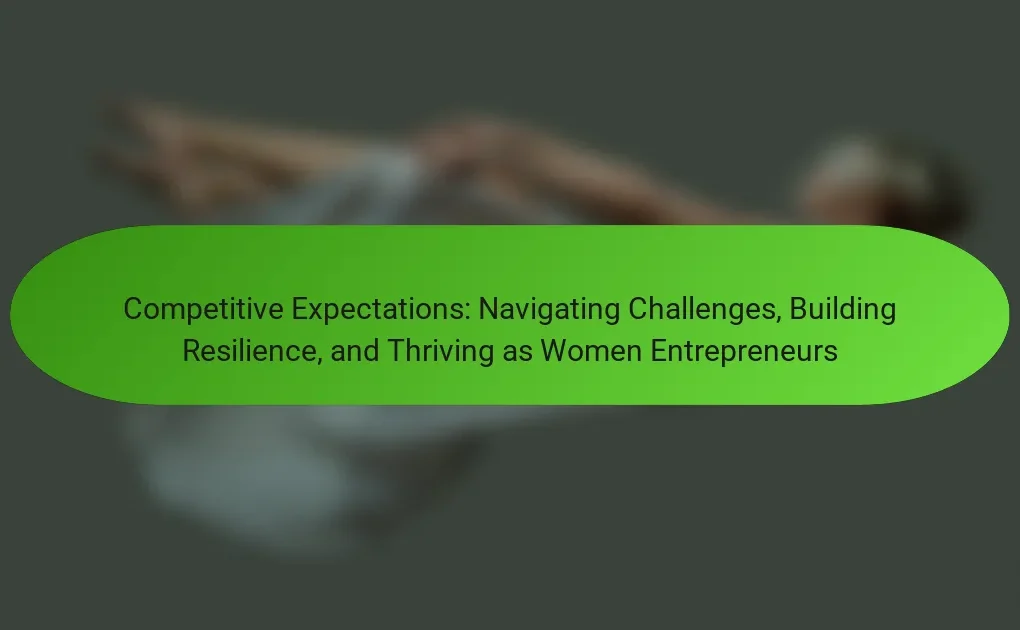 Competitive Expectations: Navigating Challenges, Building Resilience, and Thriving as Women Entrepreneurs